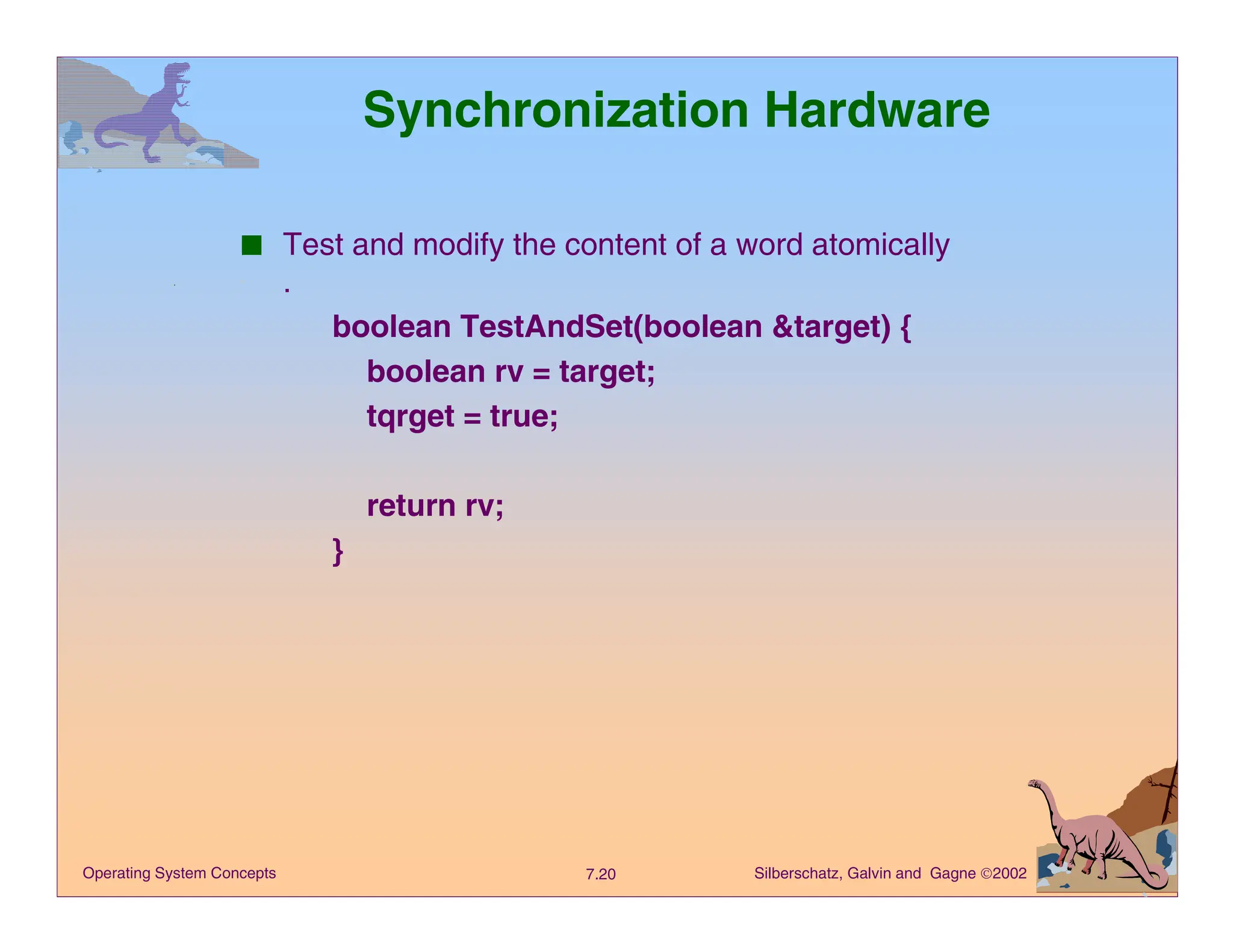 Synchronization Hardware

■ Test and modify the content of a word atomically
.

boolean TestAndSet(boolean &target) {
boolean rv = target;
tqrget = true;

return rv;
}

Operating System Concepts

7.20

Silberschatz, Galvin and Gagne ©2002